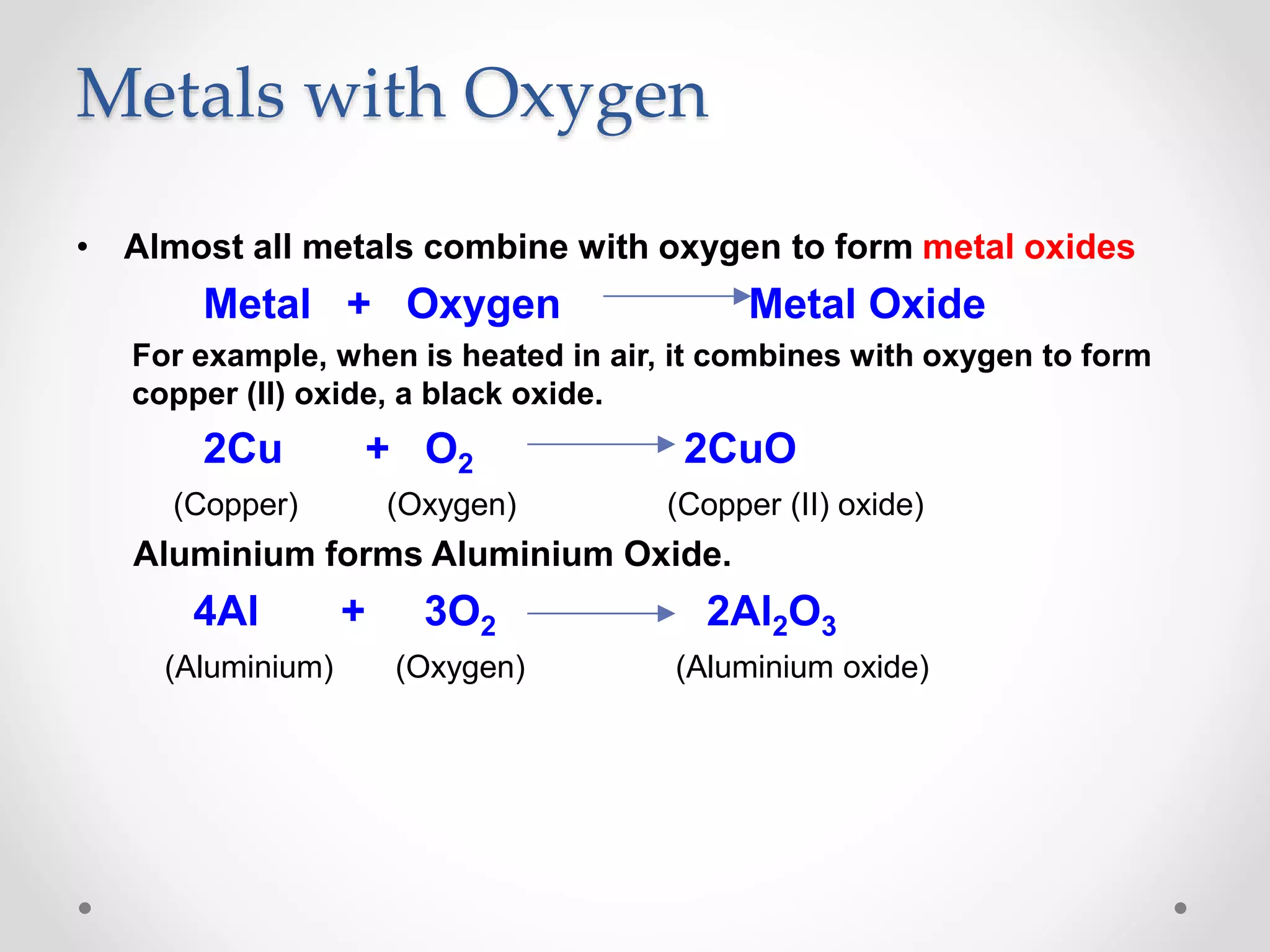 Metals with Oxygen

• Almost all metals combine with oxygen to form metal oxides

Metal + Oxygen $\rightarrow$ Metal Oxide

For example, when is heated in air, it combines with oxygen to form copper (II) oxide, a black oxide.

$2Cu + O_2 \rightarrow 2CuO$

(Copper) (Oxygen) (Copper (II) oxide)

Aluminium forms Aluminium Oxide.

$4Al + 3O_2 \rightarrow 2Al_2O_3$

(Aluminium) (Oxygen) (Aluminium oxide)